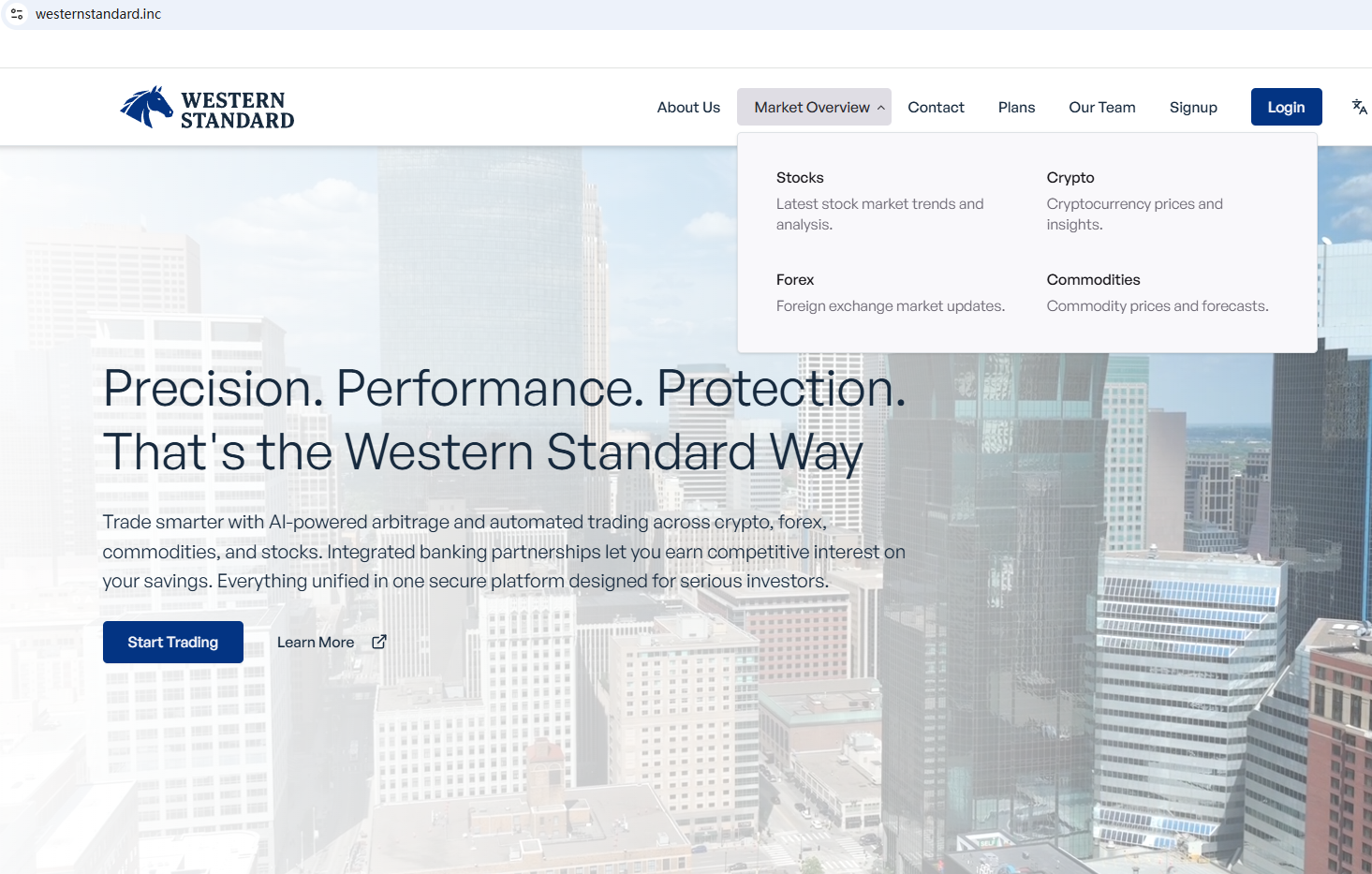 westernstandard.inc

WESTERN STANDARD

About Us Market Overview Contact Plans Our Team Signup Login

Stocks
Latest stock market trends and analysis.

Crypto
Cryptocurrency prices and insights.

Forex
Foreign exchange market updates.

Commodities
Commodity prices and forecasts.

Precision. Performance. Protection. That's the Western Standard Way

Trade smarter with AI-powered arbitrage and automated trading across crypto, forex, commodities, and stocks. Integrated banking partnerships let you earn competitive interest on your savings. Everything unified in one secure platform designed for serious investors.

Start Trading

Learn More